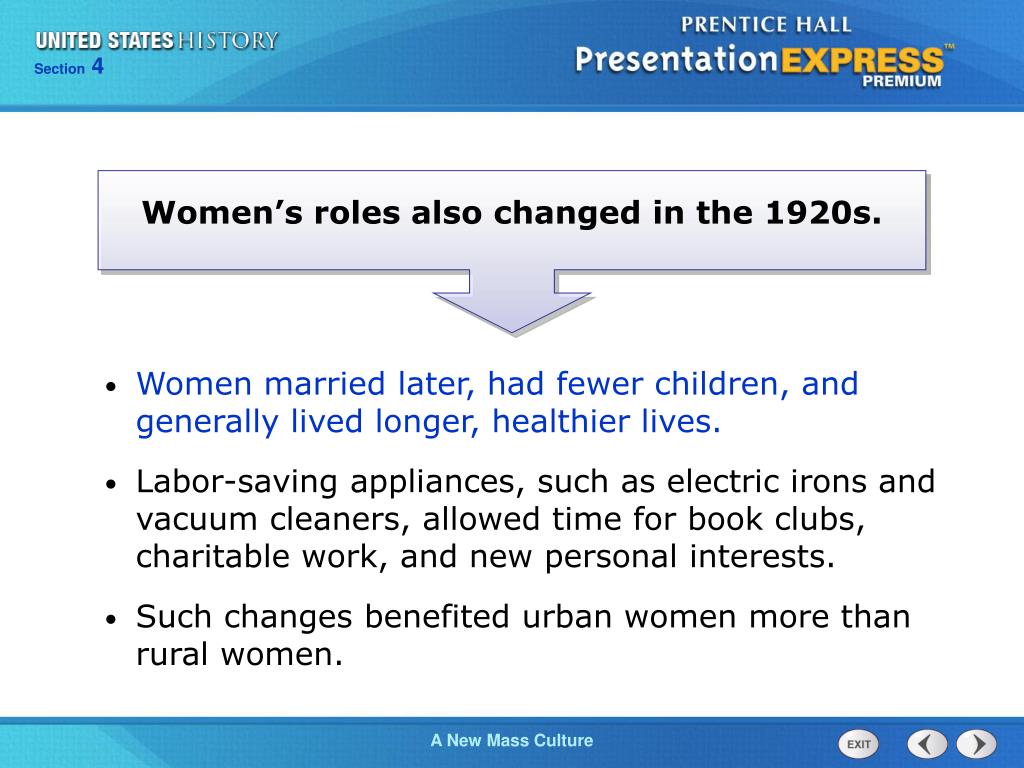 UNITED STATES HISTORY
Section 4

PRENTICE HALL
PresentationEXPRESS™
PREMIUM

Women’s roles also changed in the 1920s.

• Women married later, had fewer children, and generally lived longer, healthier lives.

• Labor-saving appliances, such as electric irons and vacuum cleaners, allowed time for book clubs, charitable work, and new personal interests.

• Such changes benefited urban women more than rural women.

A New Mass Culture

EXIT